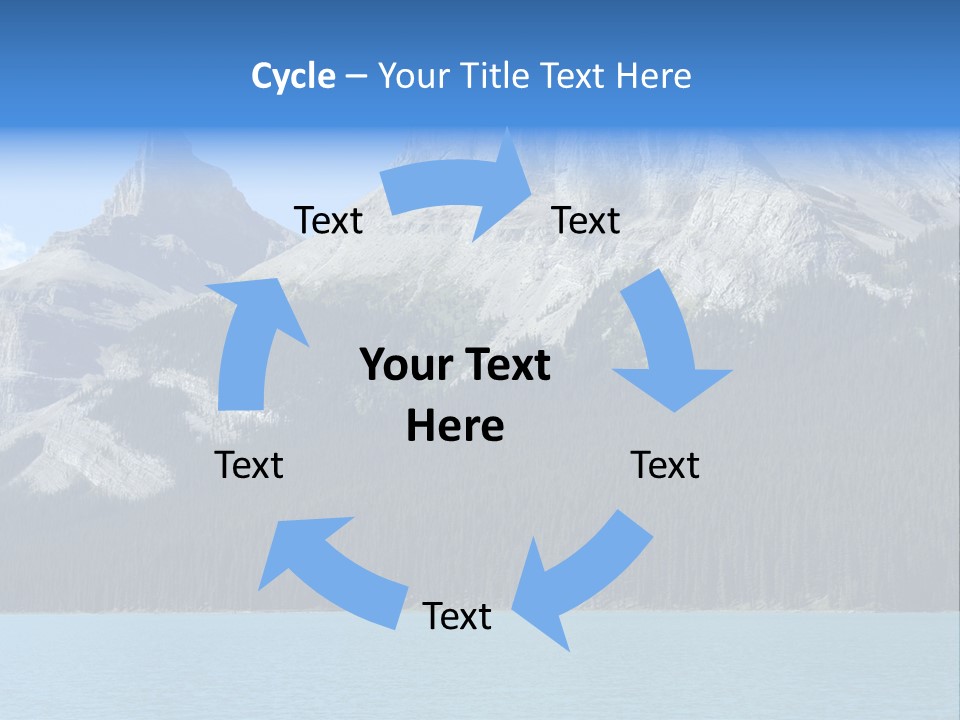 Cycle – Your Title Text Here

Text

Text

Your Text Here

Text

Text

Text